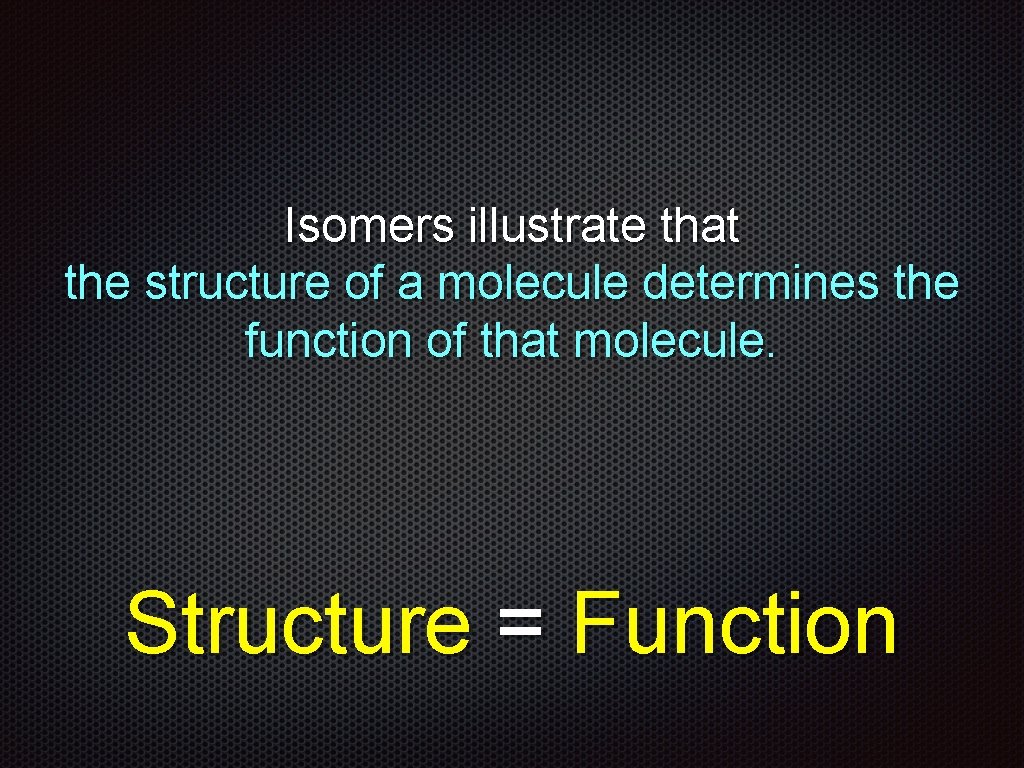 Isomers illustrate that
the structure of a molecule determines the function of that molecule.

Structure = Function